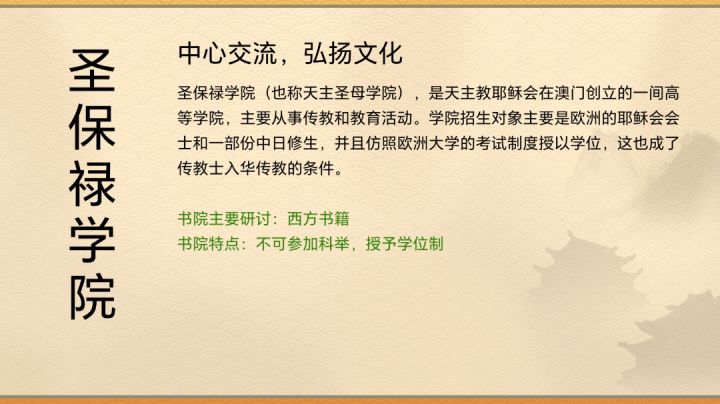 圣保禄学院

中心交流，弘扬文化

圣保禄学院（也称天主圣母学院），是天主教耶稣会在澳门创立的一间高等学院，主要从事传教和教育活动。学院招生对象主要是欧洲的耶稣会会士和一部份中日修生，并且仿照欧洲大学的考试制度授以学位，这也成了传教士入华传教的条件。

书院主要研讨：西方书籍
书院特点：不可参加科举，授予学位制